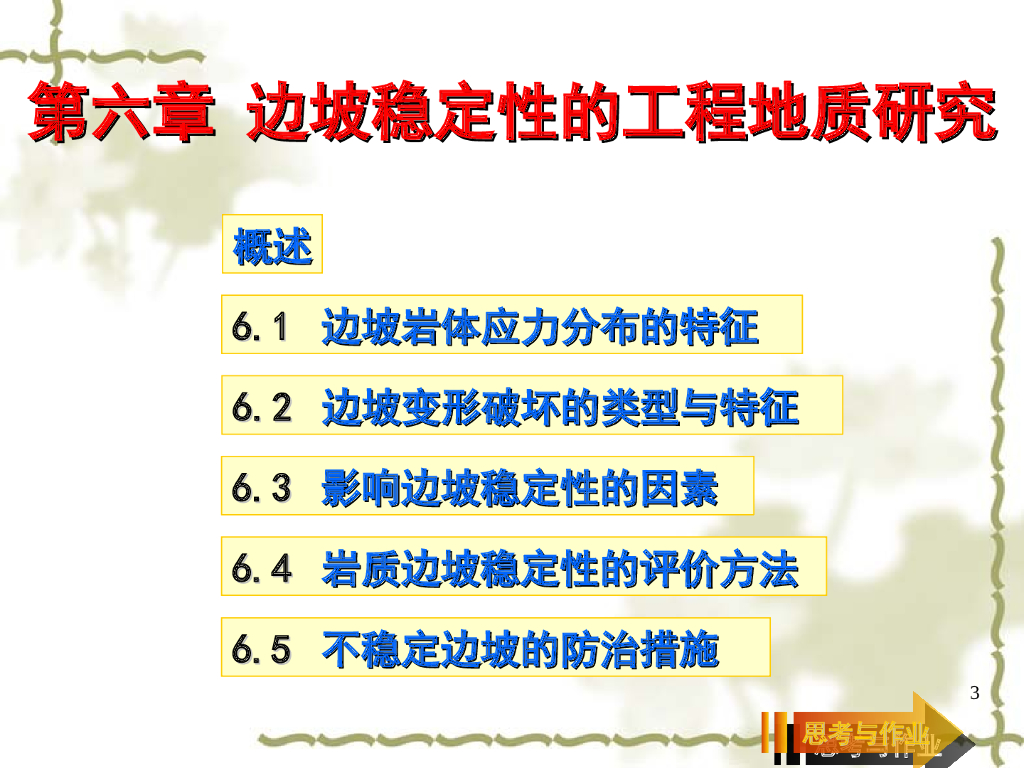 第六章 边坡稳定性的工程地质研究

概述

6.1 边坡岩体应力分布的特征

6.2 边坡变形破坏的类型与特征

6.3 影响边坡稳定性的因素

6.4 岩质边坡稳定性的评价方法

6.5 不稳定边坡的防治措施

3

思考与作业